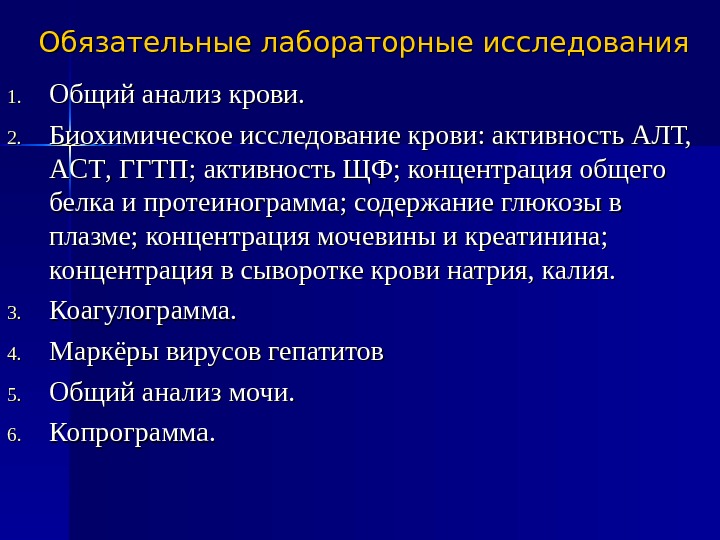 Обязательные лабораторные исследования

1. Общий анализ крови.
2. Биохимическое исследование крови: активность АЛТ, АСТ, ГГТП; активность ЩФ; концентрация общего белка и протеинограмма; содержание глюкозы в плазме; концентрация мочевины и креатинина; концентрация в сыворотке крови натрия, калия.
3. Коагулограмма.
4. Маркёры вирусов гепатитов
5. Общий анализ мочи.
6. Копрограмма.